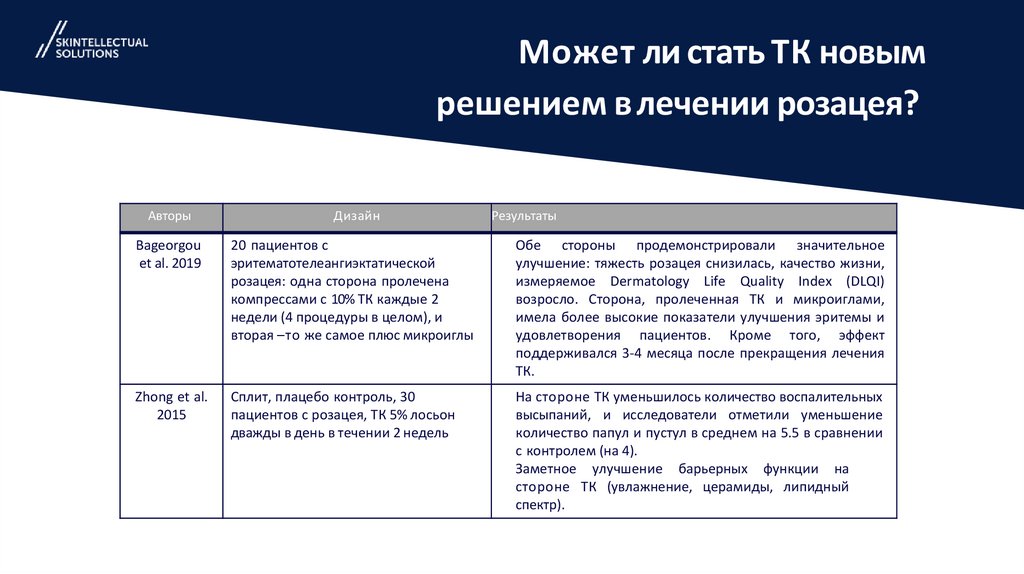 SKINTELLECTUAL SOLUTIONS

Может ли стать ТК новым решением в лечении розацея?

| Авторы | Дизайн | Результаты |
|---|---|---|
| Bageorgou et al. 2019 | 20 пациентов с эритематотелеангиэктатической розацея: одна сторона пролечена компрессами с 10% ТК каждые 2 недели (4 процедуры в целом), и вторая –то же самое плюс микроиглы | Обе стороны продемонстрировали значительное улучшение: тяжесть розацея снизилась, качество жизни, измеряемое Dermatology Life Quality Index (DLQI) возросло. Сторона, пролеченная ТК и микроиглами, имела более высокие показатели улучшения эритемы и удовлетворения пациентов. Кроме того, эффект поддерживался 3-4 месяца после прекращения лечения ТК. |
| Zhong et al. 2015 | Сплит, плацебо контроль, 30 пациентов с розацея, ТК 5% лосьон дважды в день в течении 2 недель | На стороне ТК уменьшилось количество воспалительных высыпаний, и исследователи отметили уменьшение количество папул и пустул в среднем на 5.5 в сравнении с контролем (на 4). Заметное улучшение барьерных функции на стороне ТК (увлажнение, церамиды, липидный спектр). |